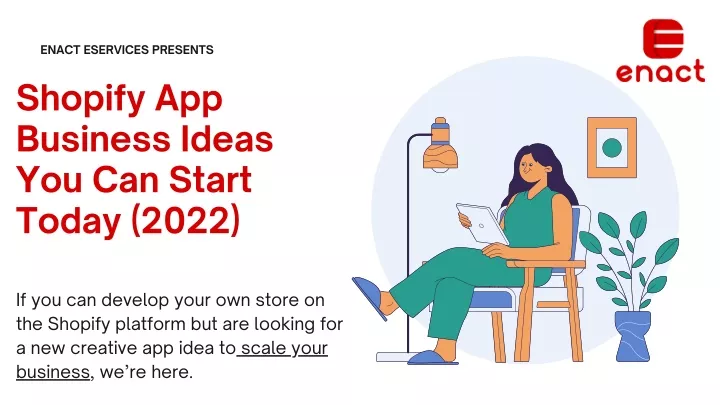 ENACT ESERVICES PRESENTS

enact

Shopify App Business Ideas You Can Start Today (2022)

If you can develop your own store on the Shopify platform but are looking for a new creative app idea to scale your business, we're here.